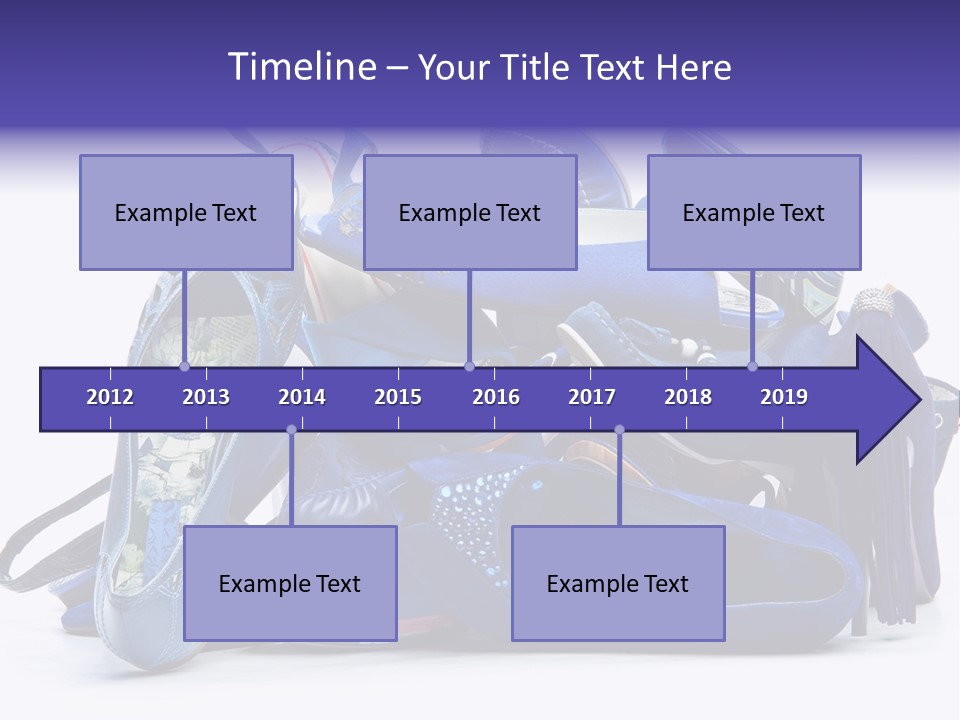 Timeline – Your Title Text Here

Example Text

Example Text

Example Text

2012 2013 2014 2015 2016 2017 2018 2019

Example Text

Example Text